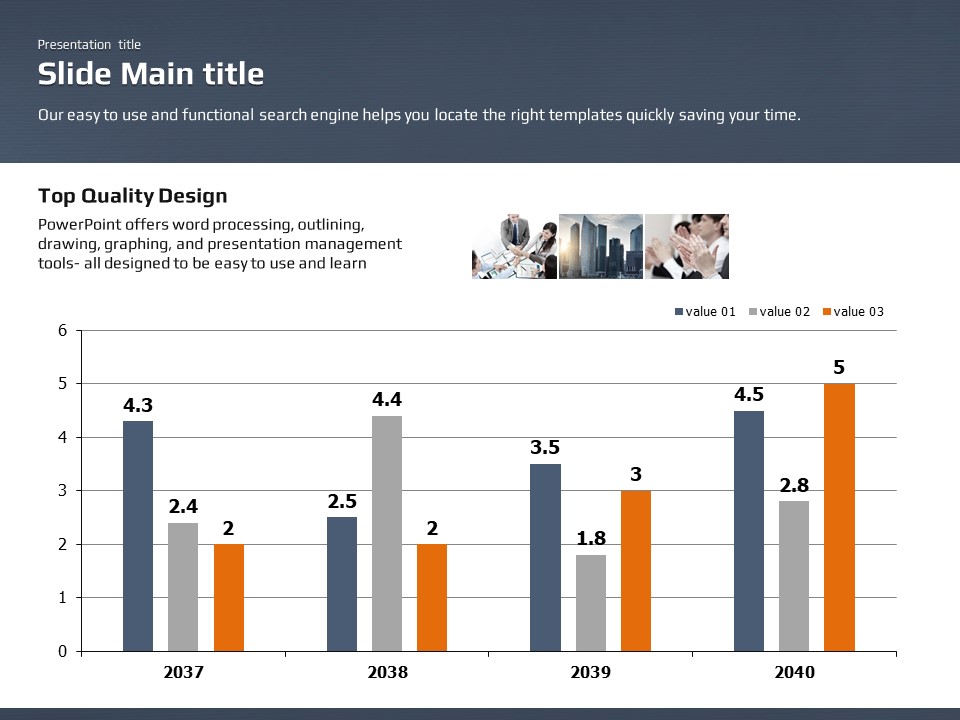 Presentation title

Slide Main title

Our easy to use and functional search engine helps you locate the right templates quickly saving your time.

Top Quality Design

PowerPoint offers word processing, outlining, drawing, graphing, and presentation management tools- all designed to be easy to use and learn

value 01 value 02 value 03

6
5
4
3
2
1
0

4.3 2.4 2
2.5 4.4 2
3.5 1.8 3
4.5 2.8 5

2037 2038 2039 2040